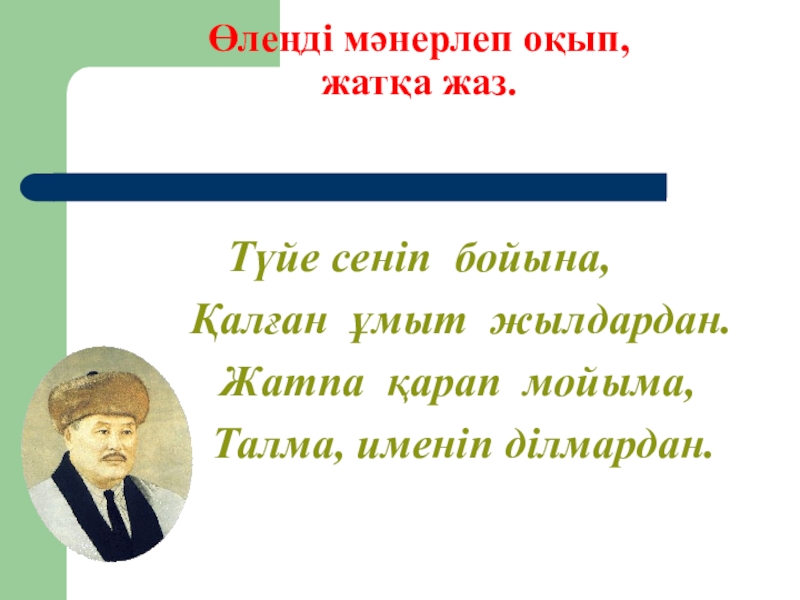 Өлеңді мәнерлеп оқып, жатқа жаз.

Түйе сеніп бойына,
Қалған ұмыт жылдардан.
Жатпа қарап мойыма,
Талма, именіп ділмардан.